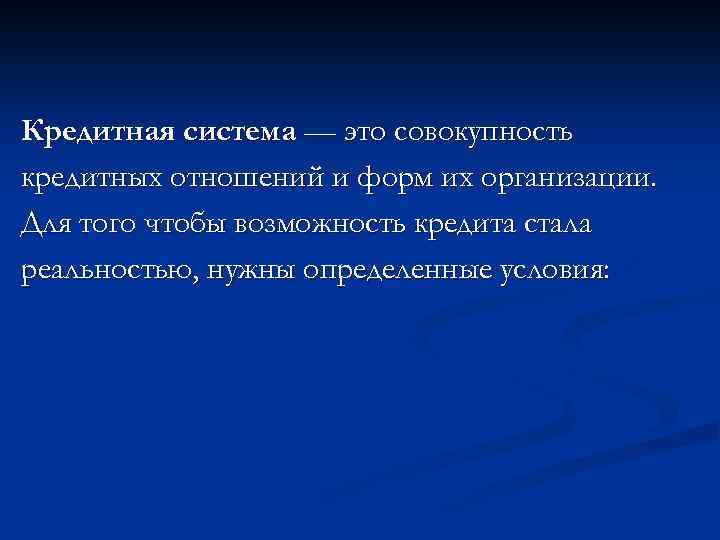 Кредитная система — это совокупность кредитных отношений и форм их организации. Для того чтобы возможность кредита стала реальностью, нужны определенные условия: